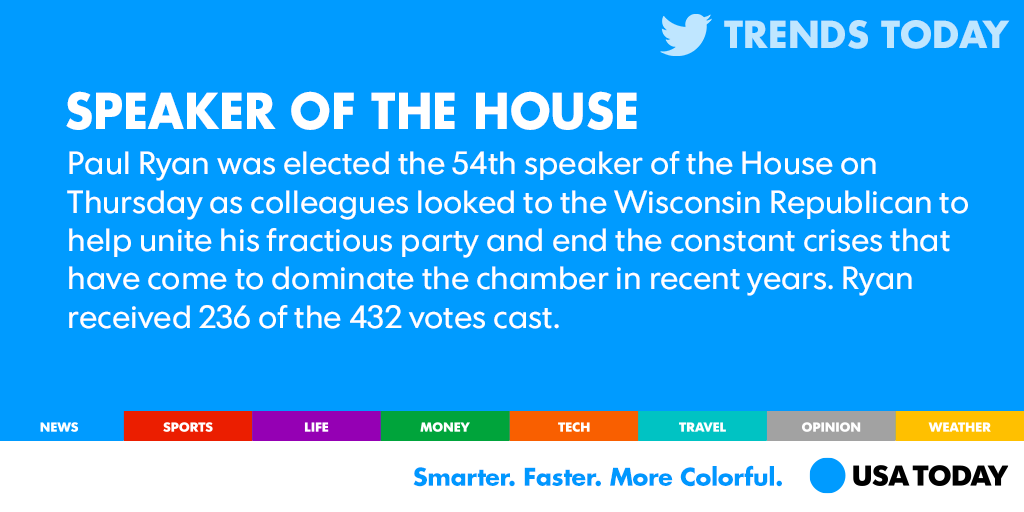 TRENDS TODAY

SPEAKER OF THE HOUSE

Paul Ryan was elected the 54th speaker of the House on Thursday as colleagues looked to the Wisconsin Republican to help unite his fractious party and end the constant crises that have come to dominate the chamber in recent years. Ryan received 236 of the 432 votes cast.

NEWS SPORTS LIFE MONEY TECH TRAVEL OPINION WEATHER

Smarter. Faster. More Colorful. USA TODAY